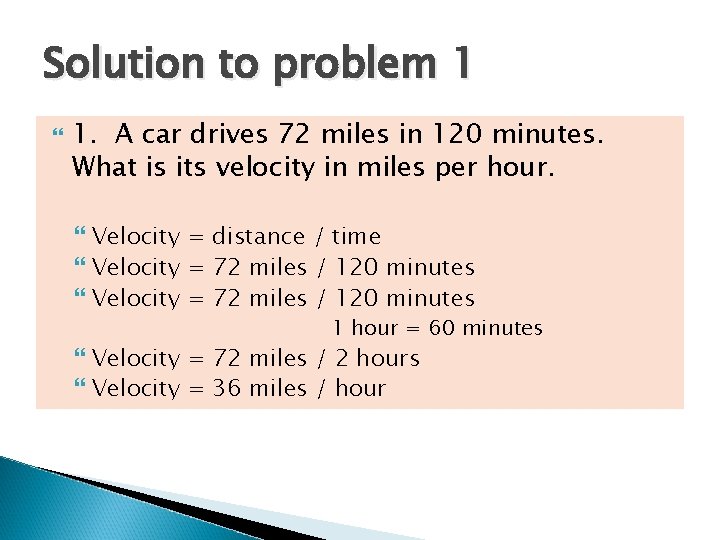 Solution to problem 1

1. A car drives 72 miles in 120 minutes. What is its velocity in miles per hour.

Velocity = distance / time
Velocity = 72 miles / 120 minutes
Velocity = 72 miles / 120 minutes
1 hour = 60 minutes
Velocity = 72 miles / 2 hours
Velocity = 36 miles / hour